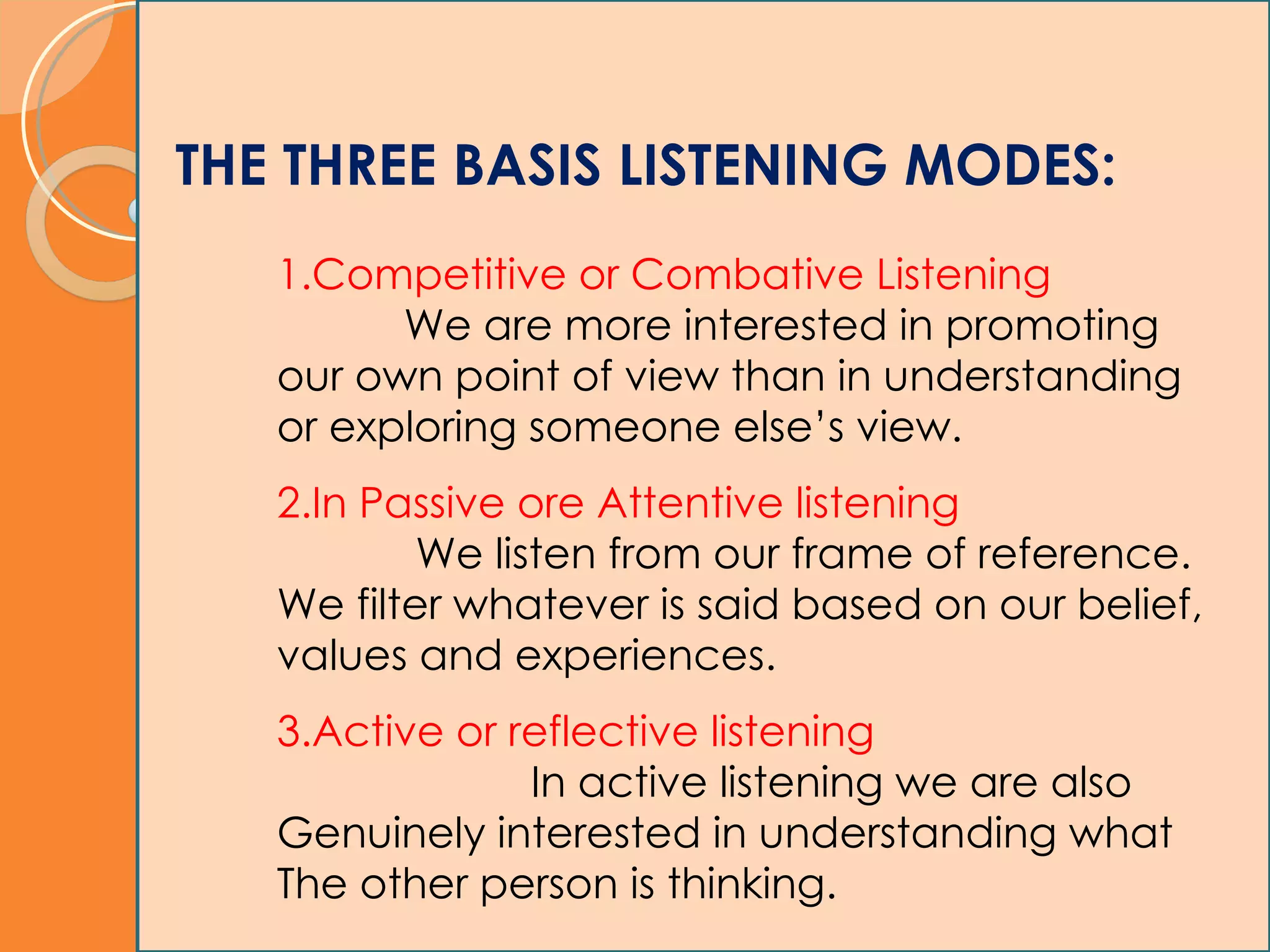 THE THREE BASIS LISTENING MODES:

1.Competitive or Combative Listening
We are more interested in promoting our own point of view than in understanding or exploring someone else's view.

2.In Passive ore Attentive listening
We listen from our frame of reference. We filter whatever is said based on our belief, values and experiences.

3.Active or reflective listening
In active listening we are also Genuinely interested in understanding what The other person is thinking.